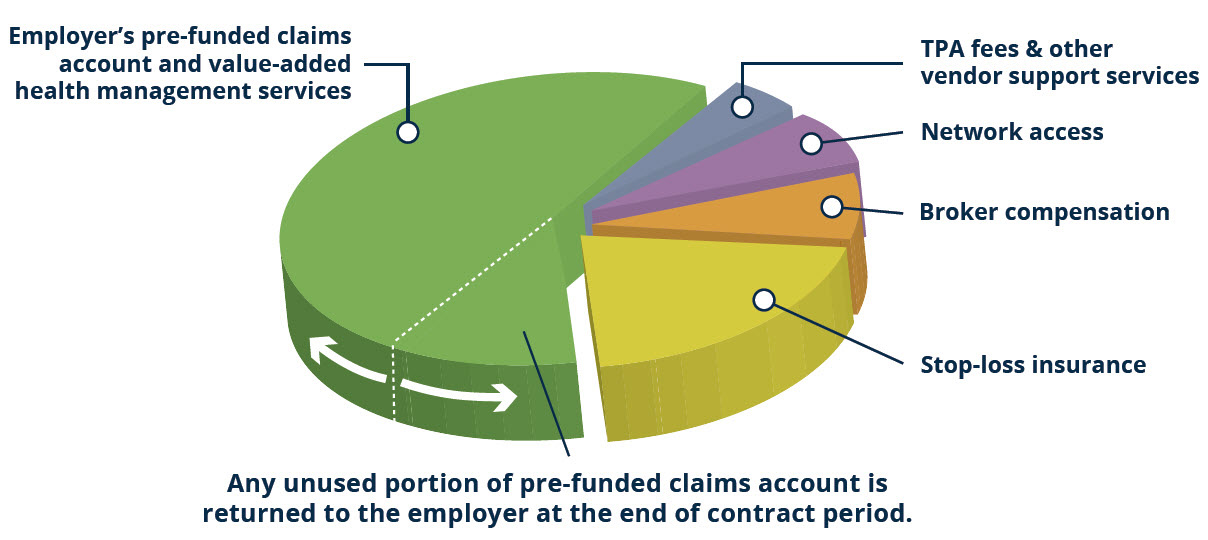 Employer's pre-funded claims account and value-added health management services

TPA fees & other vendor support services

Network access

Broker compensation

Stop-loss insurance

Any unused portion of pre-funded claims account is returned to the employer at the end of contract period.